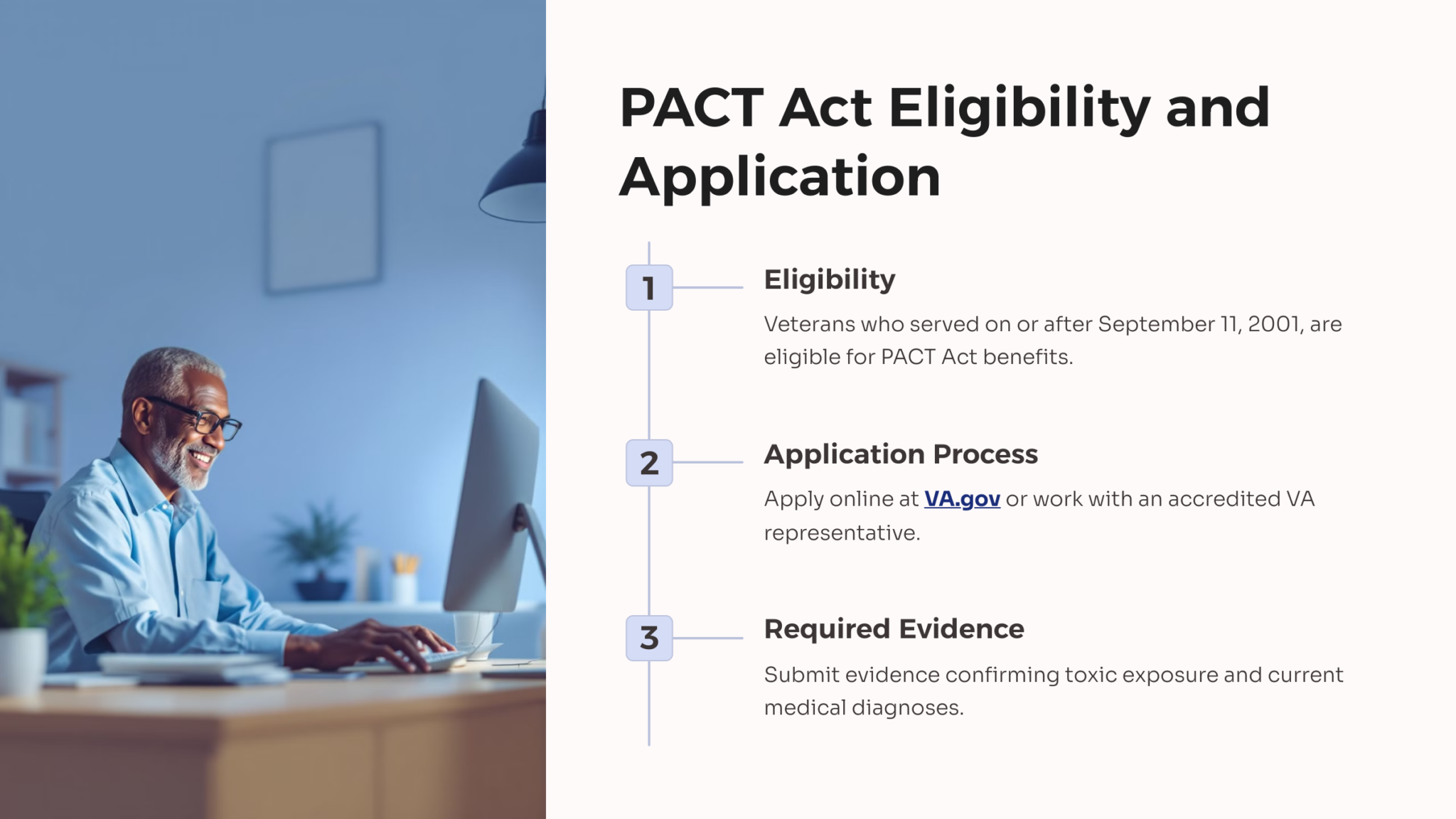 PACT Act Eligibility and Application

1

Eligibility

Veterans who served on or after September 11, 2001, are eligible for PACT Act benefits.

2

Application Process

Apply online at VA.gov or work with an accredited VA representative.

3

Required Evidence

Submit evidence confirming toxic exposure and current medical diagnoses.